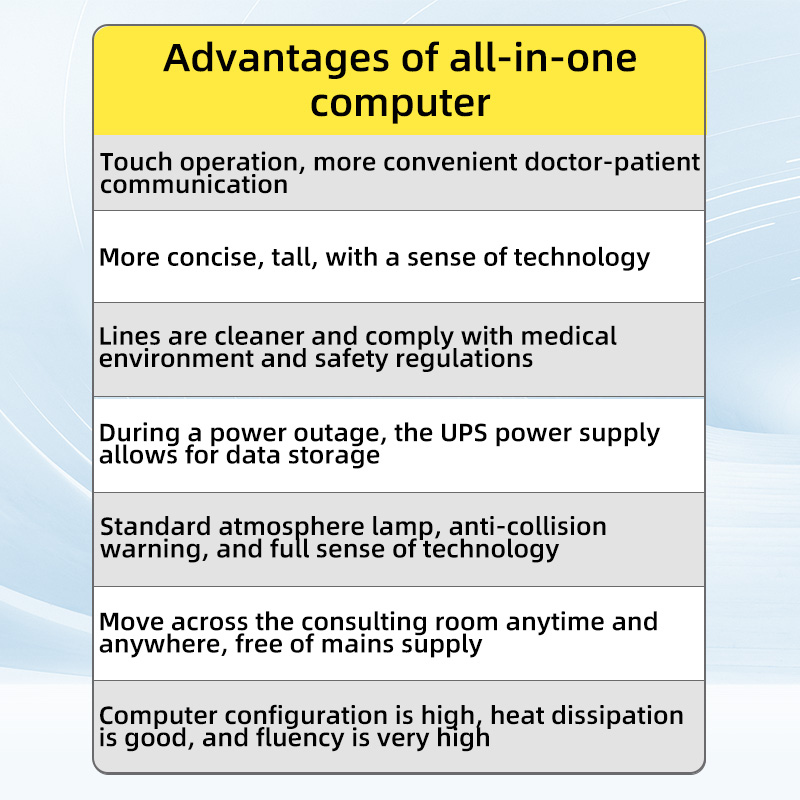 Advantages of all-in-one computer

Touch operation, more convenient doctor-patient communication

More concise, tall, with a sense of technology

Lines are cleaner and comply with medical environment and safety regulations

During a power outage, the UPS power supply allows for data storage

Standard atmosphere lamp, anti-collision warning, and full sense of technology

Move across the consulting room anytime and anywhere, free of mains supply

Computer configuration is high, heat dissipation is good, and fluency is very high